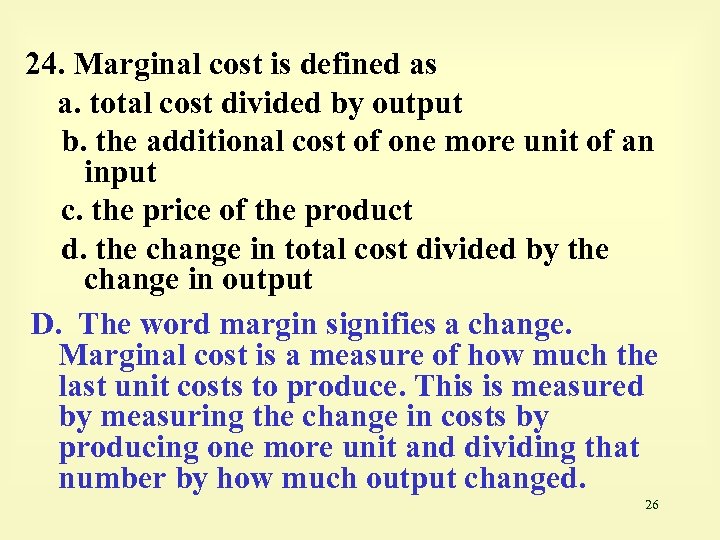 24. Marginal cost is defined as

a. total cost divided by output

b. the additional cost of one more unit of an input

c. the price of the product

d. the change in total cost divided by the change in output

D. The word margin signifies a change. Marginal cost is a measure of how much the last unit costs to produce. This is measured by measuring the change in costs by producing one more unit and dividing that number by how much output changed.

26